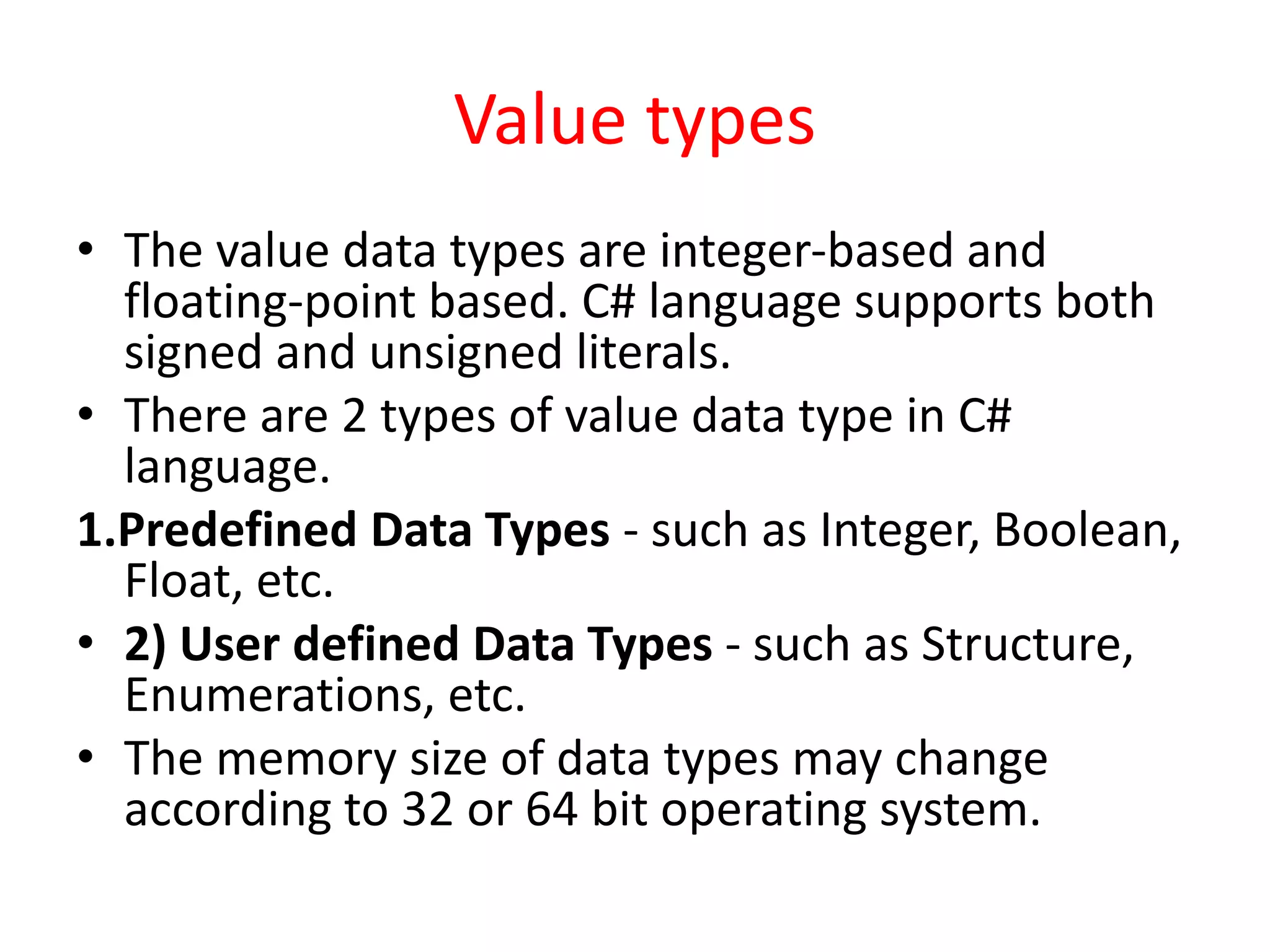 Value types

• The value data types are integer-based and floating-point based. C# language supports both signed and unsigned literals.

• There are 2 types of value data type in C# language.

1.Predefined Data Types - such as Integer, Boolean, Float, etc.

• 2) User defined Data Types - such as Structure, Enumerations, etc.

• The memory size of data types may change according to 32 or 64 bit operating system.